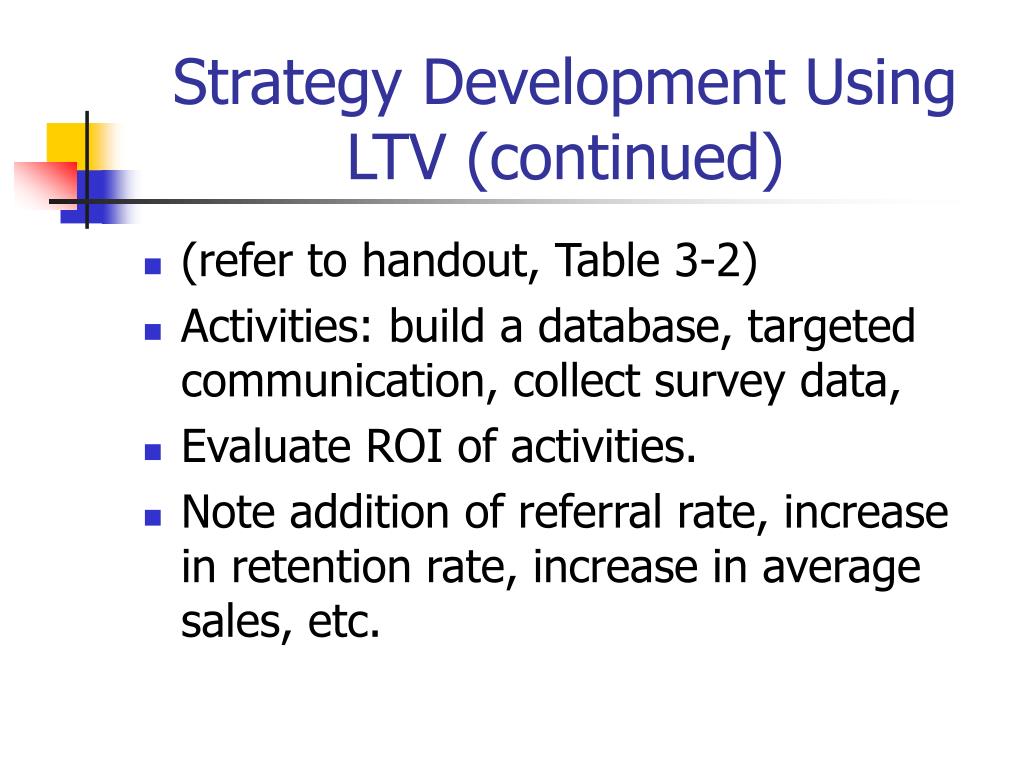 Strategy Development Using LTV (continued)

- (refer to handout, Table 3-2)
- Activities: build a database, targeted communication, collect survey data,
- Evaluate ROI of activities.
- Note addition of referral rate, increase in retention rate, increase in average sales, etc.